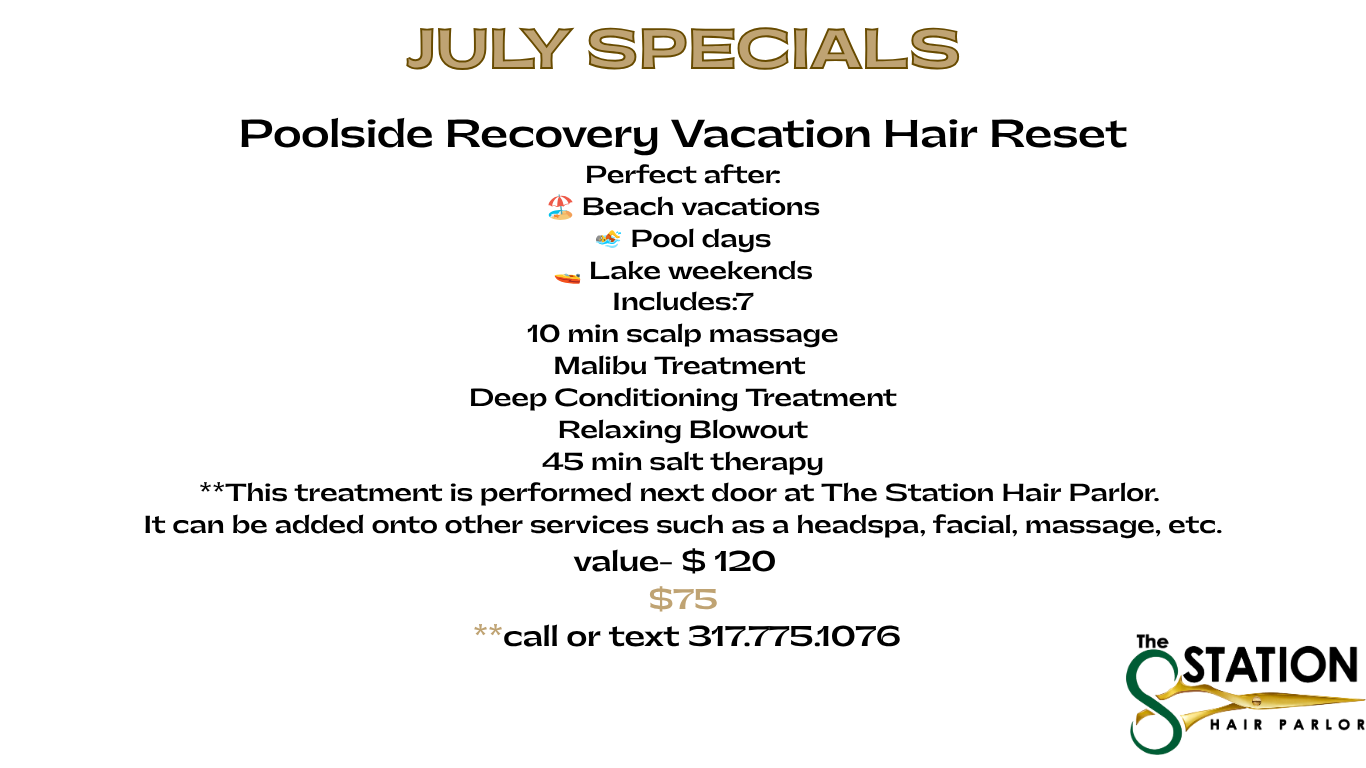 JULY SPECIALS

Poolside Recovery Vacation Hair Reset

Perfect after:
🏖️ Beach vacations
🏊 Pool days
🚤 Lake weekends
Includes:7
10 min scalp massage
Malibu Treatment
Deep Conditioning Treatment
Relaxing Blowout
45 min salt therapy
**This treatment is performed next door at The Station Hair Parlor.
It can be added onto other services such as a headspa, facial, massage, etc.

value- $ 120
$75
**call or text 317.775.1076

The STATION HAIR PARLOR